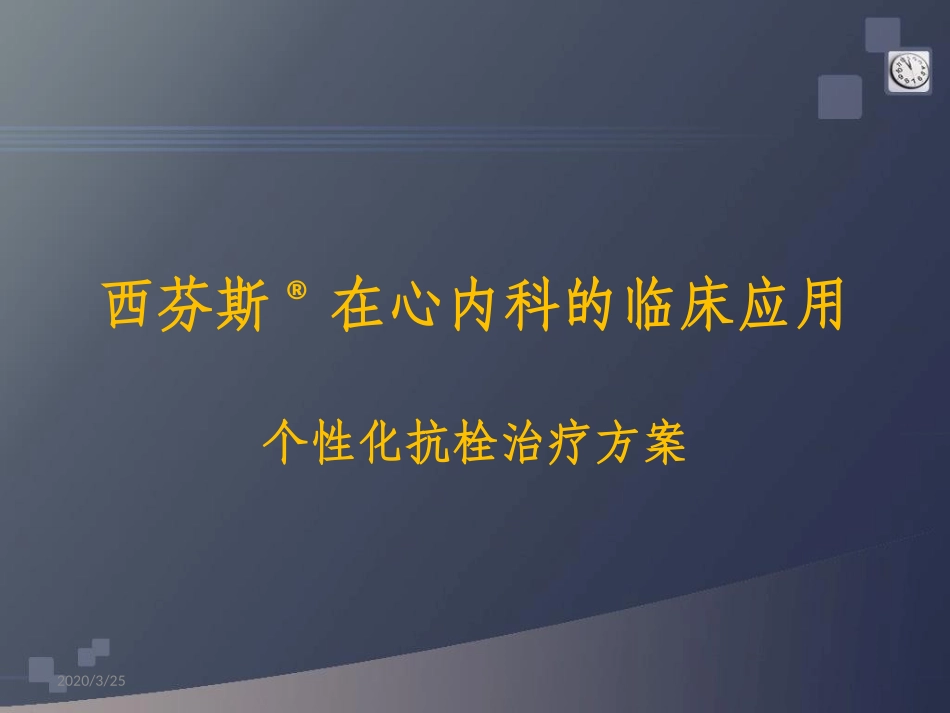 西芬斯® 在心内科的临床应用

个性化抗栓治疗方案

2020/3/25